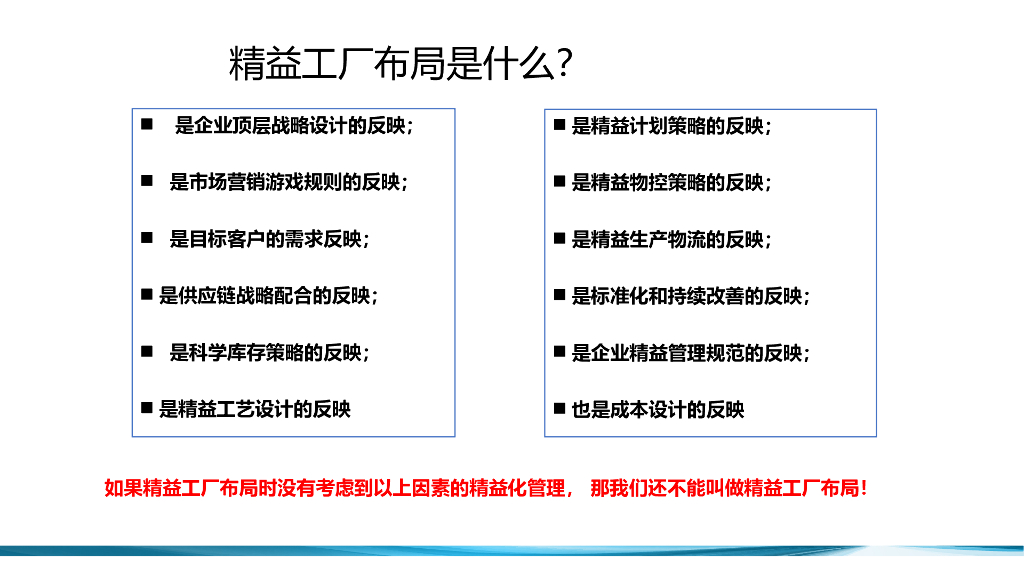 精益工厂布局是什么?

■ 是企业顶层战略设计的反映;

■ 是市场营销游戏规则的反映;

■ 是目标客户的需求反映;

■ 是供应链战略配合的反映;

■ 是科学库存策略的反映;

■ 是精益工艺设计的反映

■ 是精益计划策略的反映;

■ 是精益物控策略的反映;

■ 是精益生产物流的反映;

■ 是标准化和持续改善的反映;

■ 是企业精益管理规范的反映;

■ 也是成本设计的反映

如果精益工厂布局时没有考虑到以上因素的精益化管理, 那我们还不能叫做精益工厂布局!